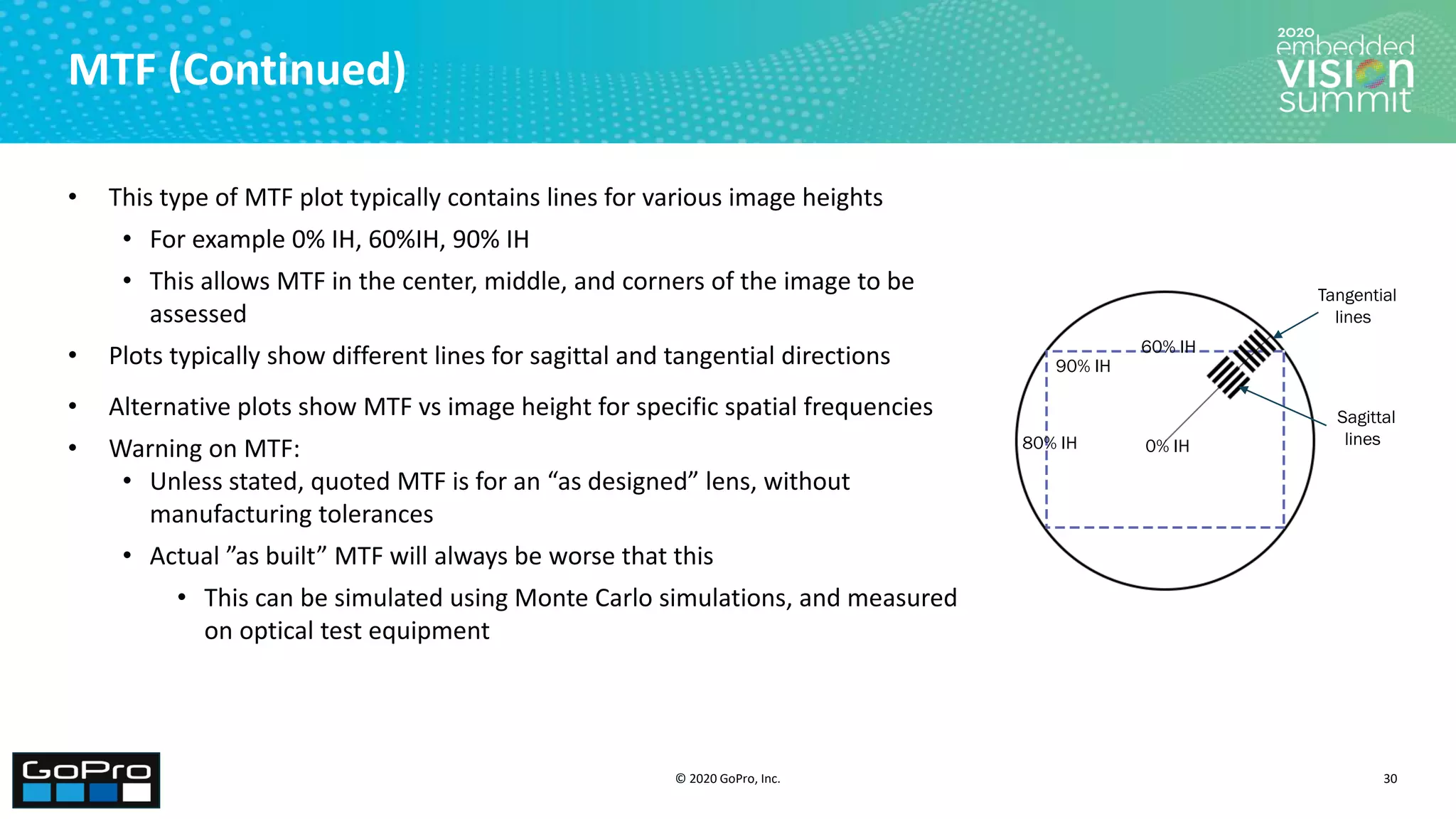 MTF (Continued)

2020 embedded VISION summit

• This type of MTF plot typically contains lines for various image heights
  • For example 0% IH, 60%IH, 90% IH
  • This allows MTF in the center, middle, and corners of the image to be assessed
• Plots typically show different lines for sagittal and tangential directions
• Alternative plots show MTF vs image height for specific spatial frequencies
• Warning on MTF:
  • Unless stated, quoted MTF is for an “as designed” lens, without manufacturing tolerances
  • Actual ”as built” MTF will always be worse that this
    • This can be simulated using Monte Carlo simulations, and measured on optical test equipment

Tangential lines
60% IH
90% IH
Sagittal lines
80% IH
0% IH

GoPro

© 2020 GoPro, Inc.

30